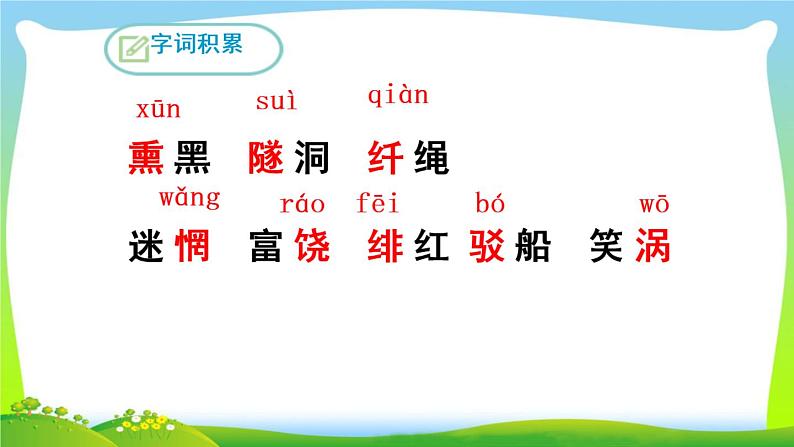 字词积累

xūn suì qiàn
熏黑 隧洞 纤绳

wǎng ráo fēi bó wō
迷惘 富饶 绯红 驳船 笑涡